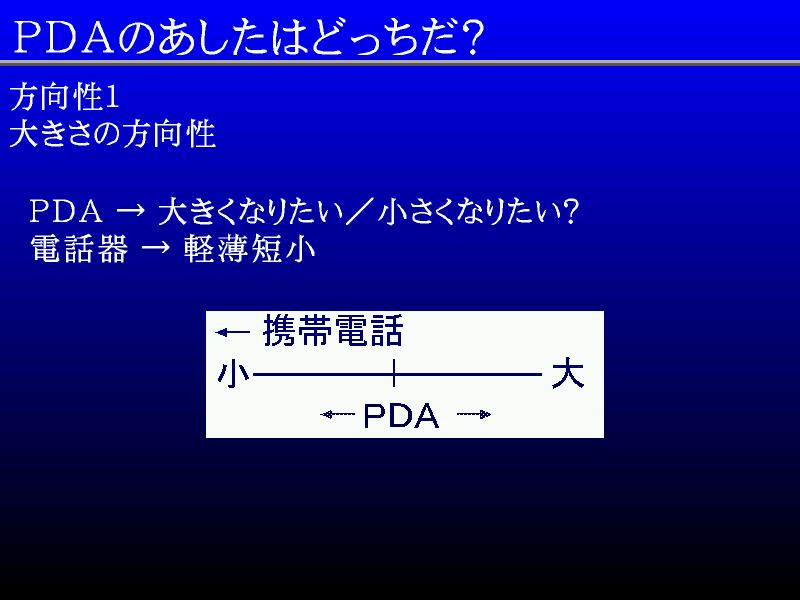 PDAのあしたはどっちだ?

方向性1
大きさの方向性

PDA → 大きくなりたい/小さくなりたい?
電話器 → 軽薄短小

← 携帯電話
小 大
← PDA →